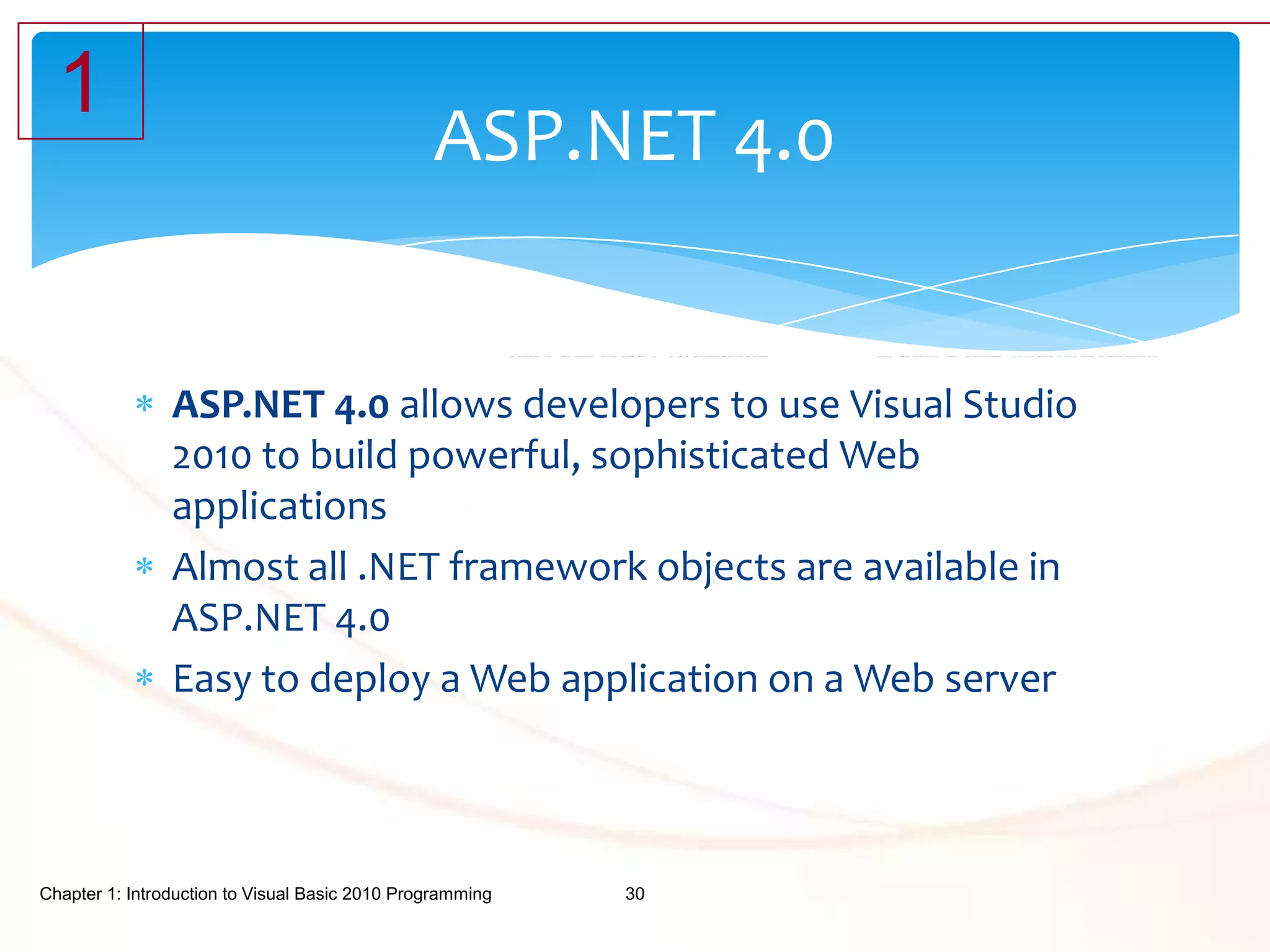 1

ASP.NET 4.0

* ASP.NET 4.0 allows developers to use Visual Studio 2010 to build powerful, sophisticated Web applications
* Almost all .NET framework objects are available in ASP.NET 4.0
* Easy to deploy a Web application on a Web server

Chapter 1: Introduction to Visual Basic 2010 Programming 30